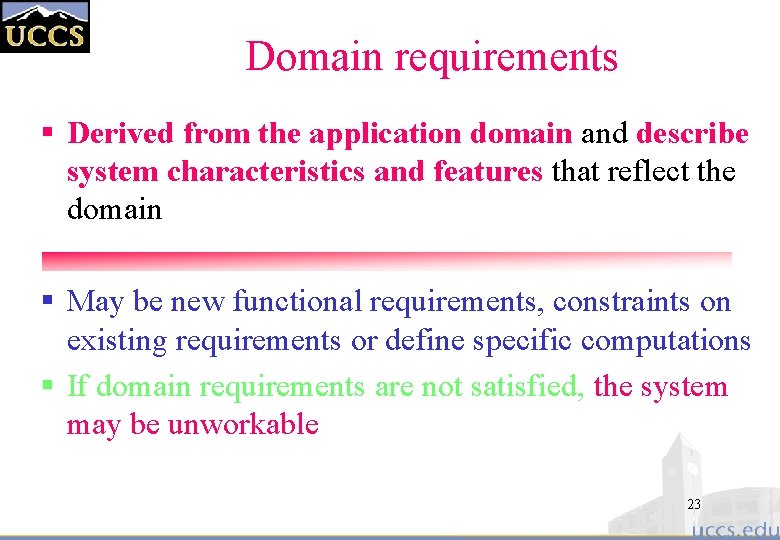 UCCS

Domain requirements

▪ Derived from the application domain and describe system characteristics and features that reflect the domain

▪ May be new functional requirements, constraints on existing requirements or define specific computations

▪ If domain requirements are not satisfied, the system may be unworkable

23

uccs.edu